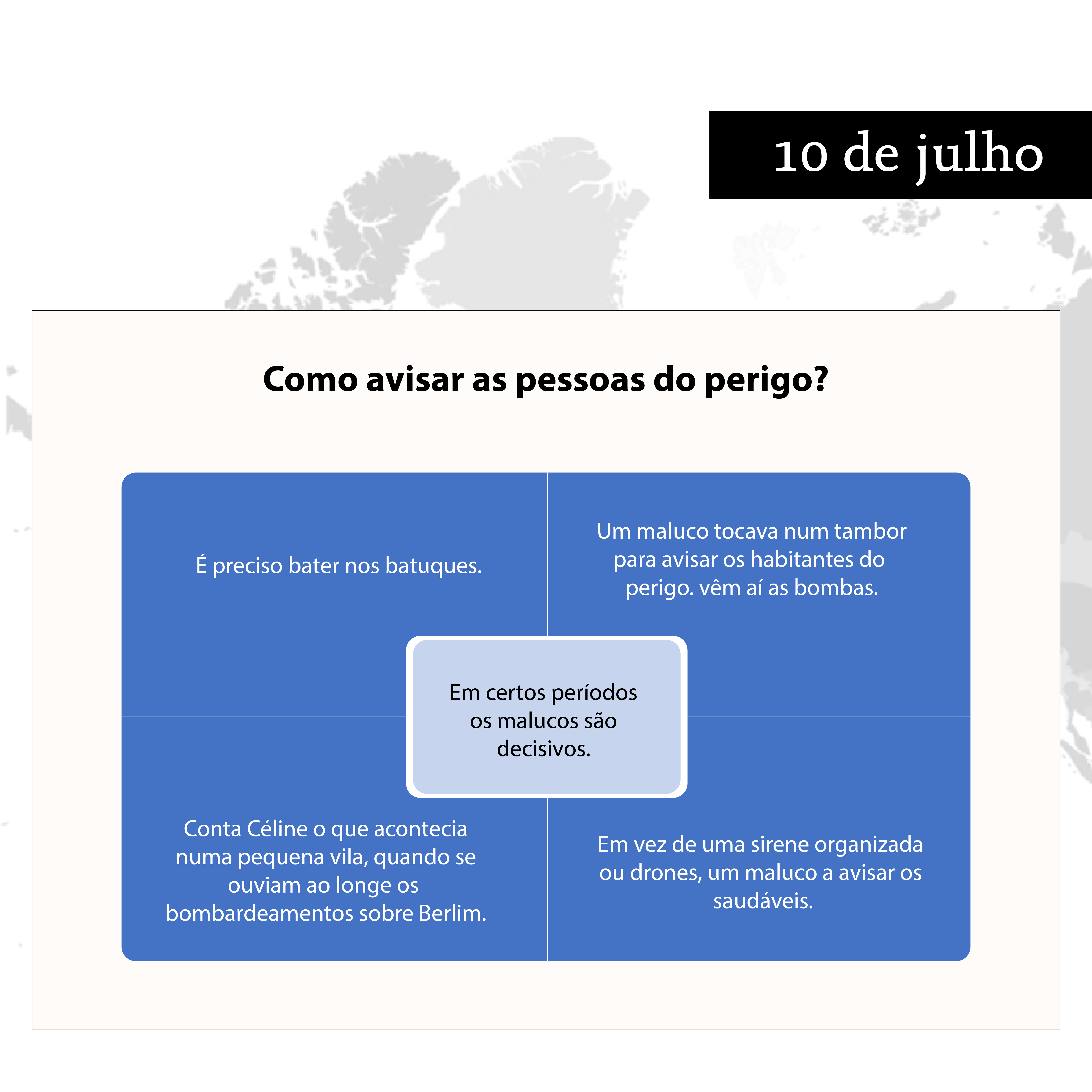 10 de julho

Como avisar as pessoas do perigo?

É preciso bater nos batuques.

Um maluco tocava num tambor para avisar os habitantes do perigo. vêm aí as bombas.

Em certos períodos os malucos são decisivos.

Conta Céline o que acontecia numa pequena vila, quando se ouviam ao longe os bombardeamentos sobre Berlim.

Em vez de uma sirene organizada ou drones, um maluco a avisar os saudáveis.